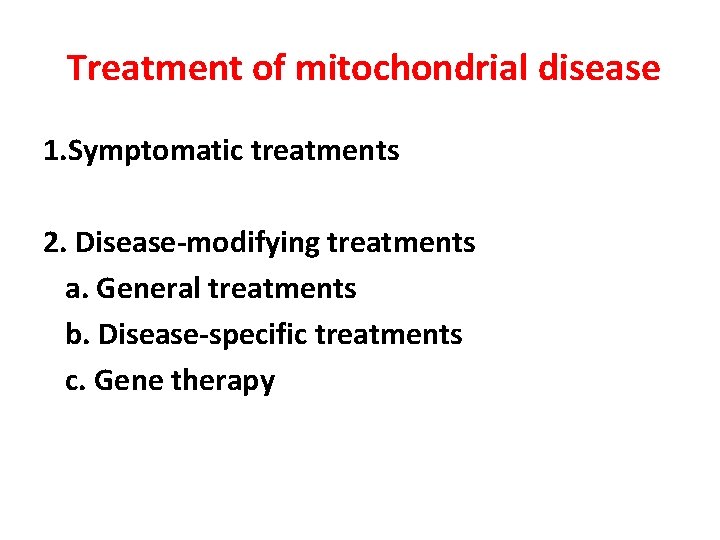 Treatment of mitochondrial disease

1.Symptomatic treatments

2. Disease-modifying treatments
a. General treatments
b. Disease-specific treatments
c. Gene therapy